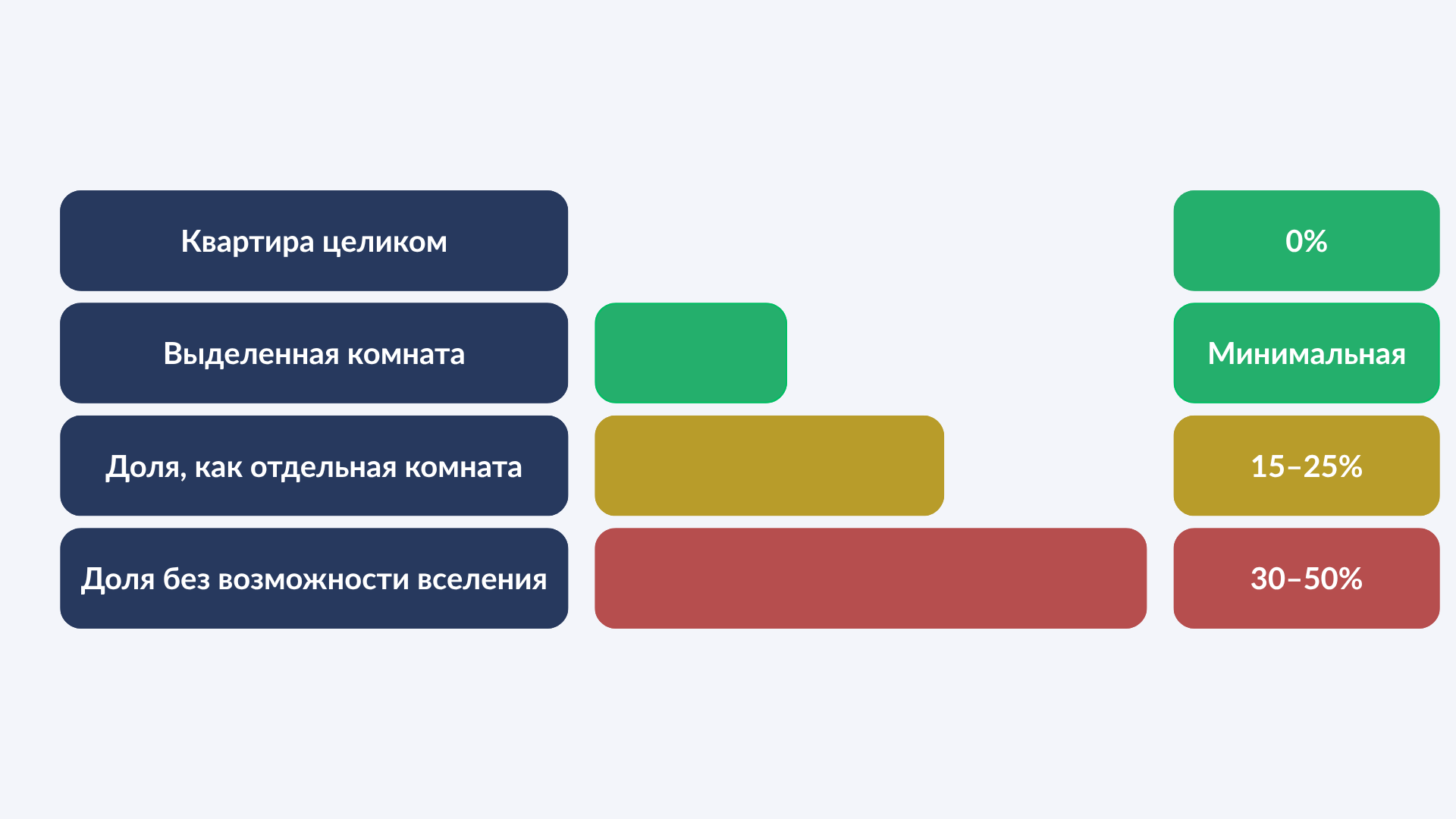 Квартира целиком
0%

Выделенная комната
Минимальная

Доля, как отдельная комната
15–25%

Доля без возможности вселения
30–50%